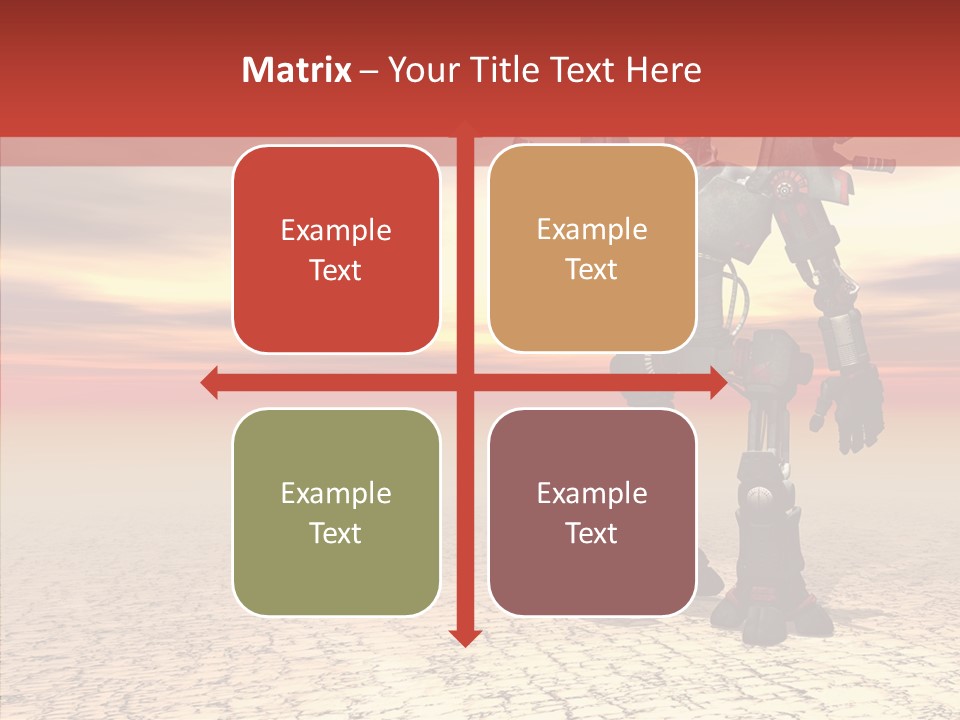 Matrix – Your Title Text Here

Example Text

Example Text

Example Text

Example Text